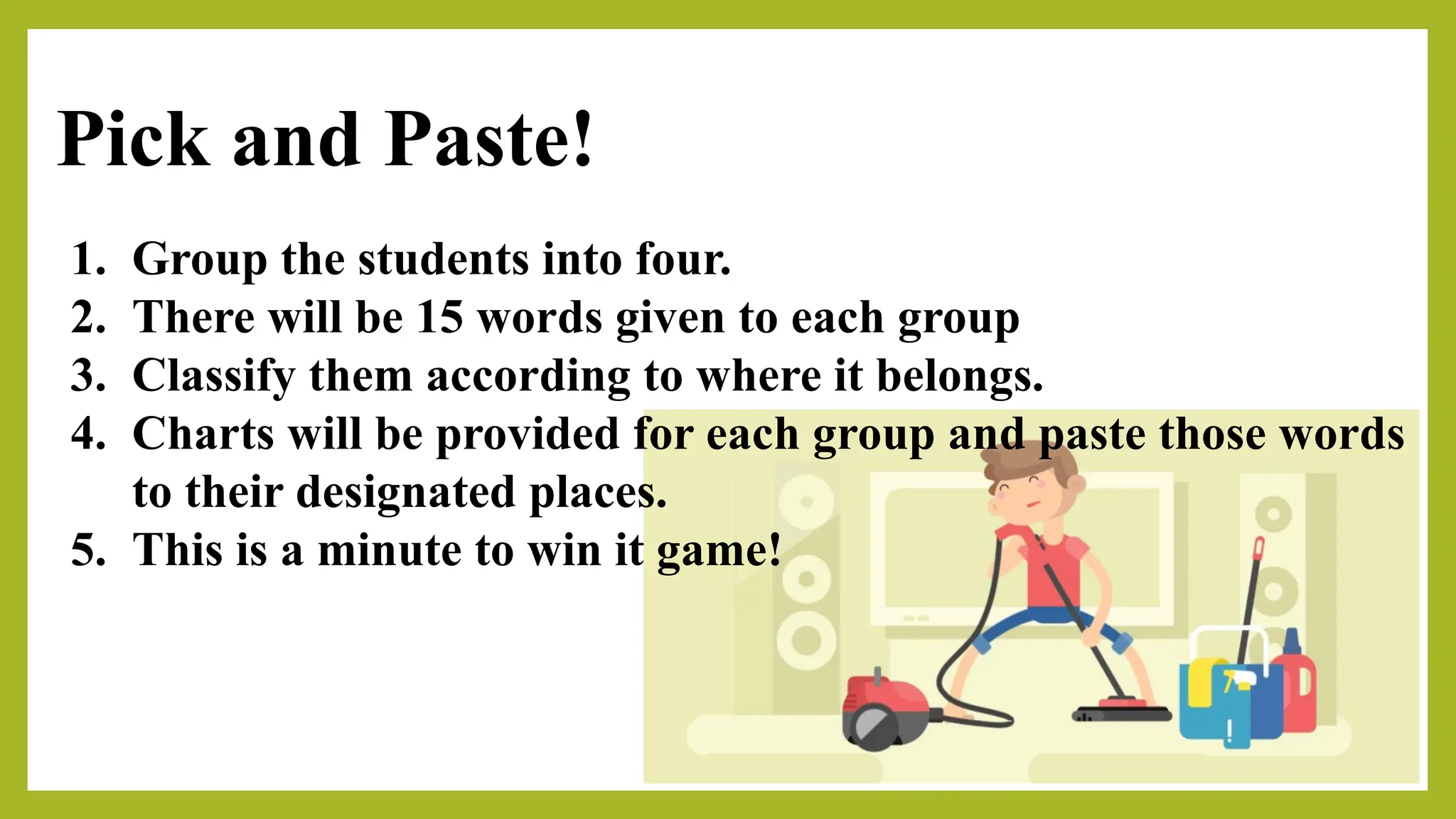 Pick and Paste!

1. Group the students into four.
2. There will be 15 words given to each group
3. Classify them according to where it belongs.
4. Charts will be provided for each group and paste those words to their designated places.
5. This is a minute to win it game!